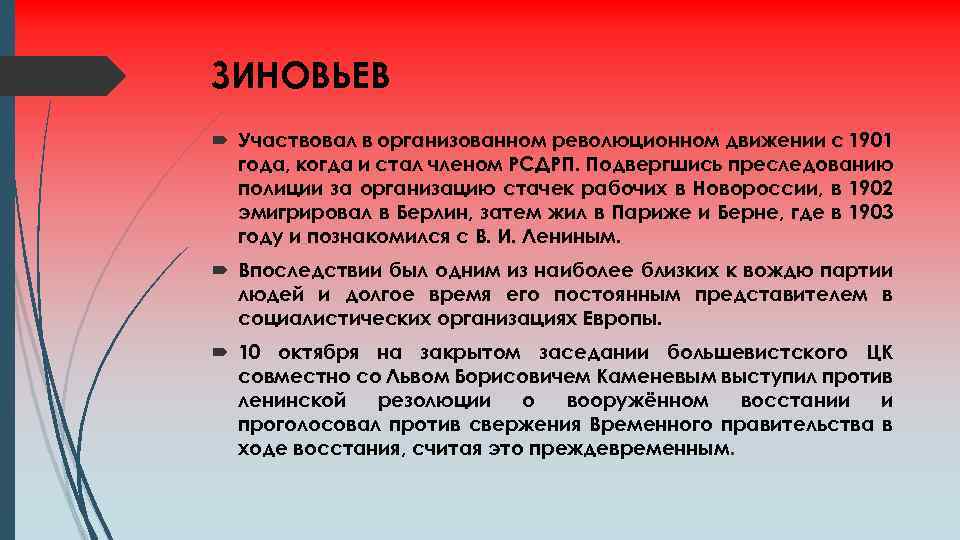 ЗИНОВЬЕВ

Участвовал в организованном революционном движении с 1901 года, когда и стал членом РСДРП. Подвергшись преследованию полиции за организацию стачек рабочих в Новороссии, в 1902 эмигрировал в Берлин, затем жил в Париже и Берне, где в 1903 году и познакомился с В. И. Лениным.

Впоследствии был одним из наиболее близких к вождю партии людей и долгое время его постоянным представителем в социалистических организациях Европы.

10 октября на закрытом заседании большевистского ЦК совместно со Львом Борисовичем Каменевым выступил против ленинской резолюции о вооружённом восстании и проголосовал против свержения Временного правительства в ходе восстания, считая это преждевременным.